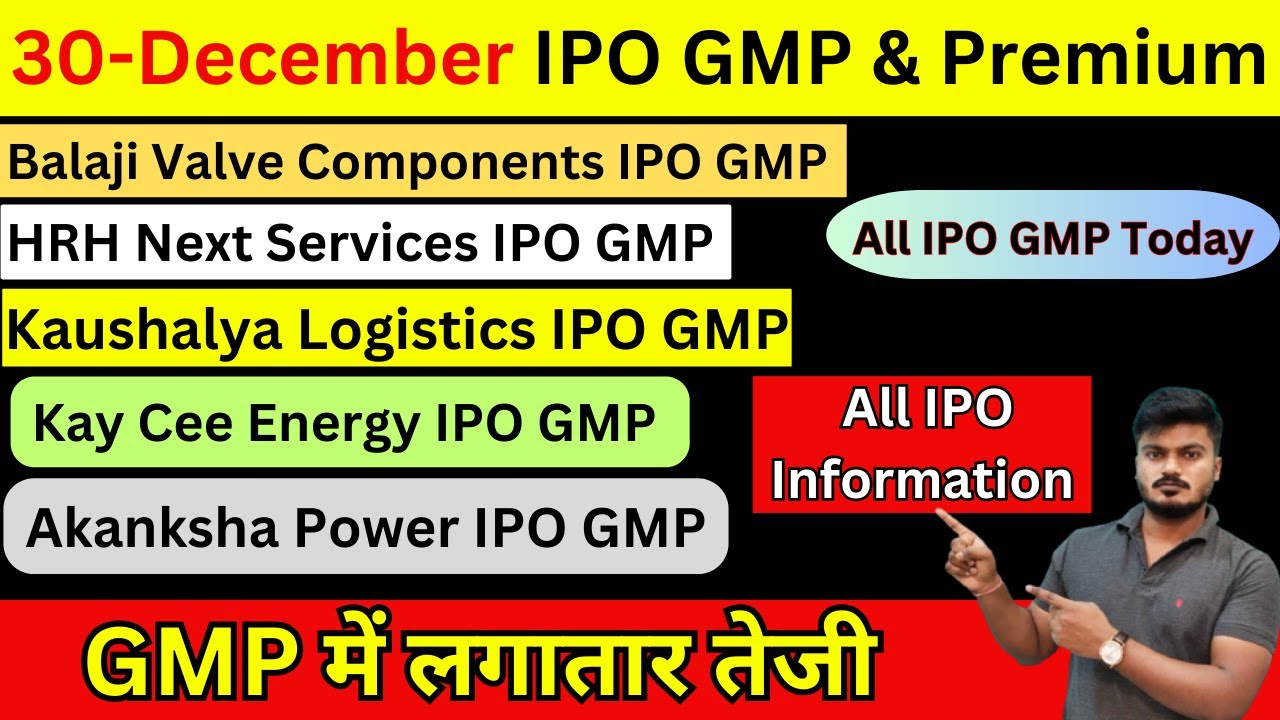 30-December IPO GMP & Premium

Balaji Valve Components IPO GMP

HRH Next Services IPO GMP

All IPO GMP Today

Kaushalya Logistics IPO GMP

Kay Cee Energy IPO GMP

All IPO Information

Akanksha Power IPO GMP

GMP में लगातार तेजी